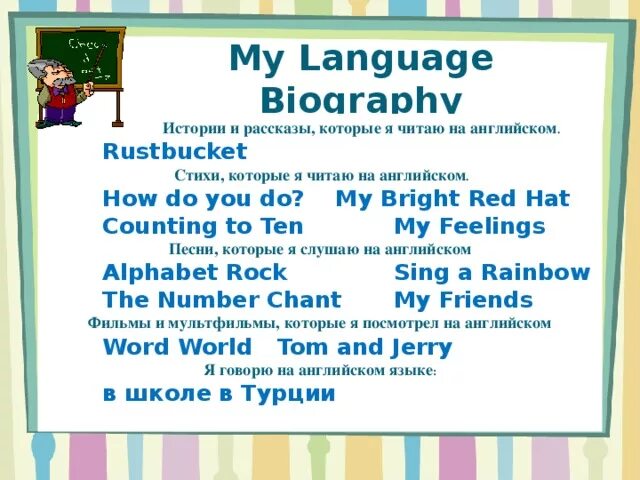 My Language Biography

Истории и рассказы, которые я читаю на английском.

Rustbucket

Стихи, которые я читаю на английском.

How do you do? My Bright Red Hat
Counting to Ten My Feelings

Песни, которые я слушаю на английском

Alphabet Rock Sing a Rainbow
The Number Chant My Friends

Фильмы и мультфильмы, которые я посмотрел на английском

Word World Tom and Jerry

Я говорю на английском языке:

в школе в Турции